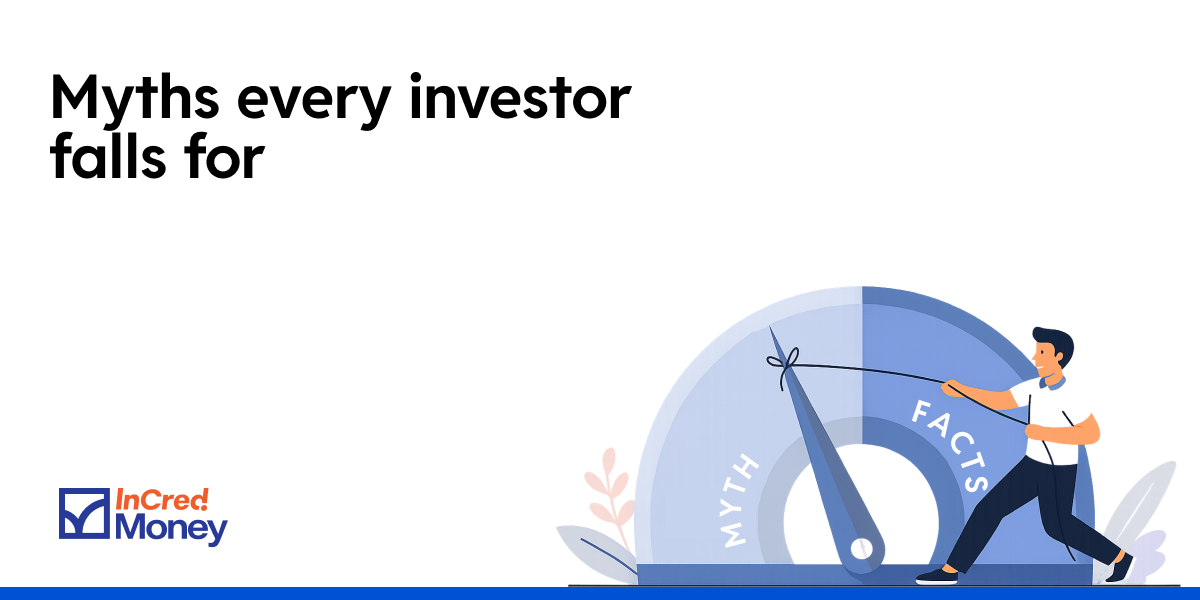 Myths every investor falls for

MYTH

FACTS

InCred Money